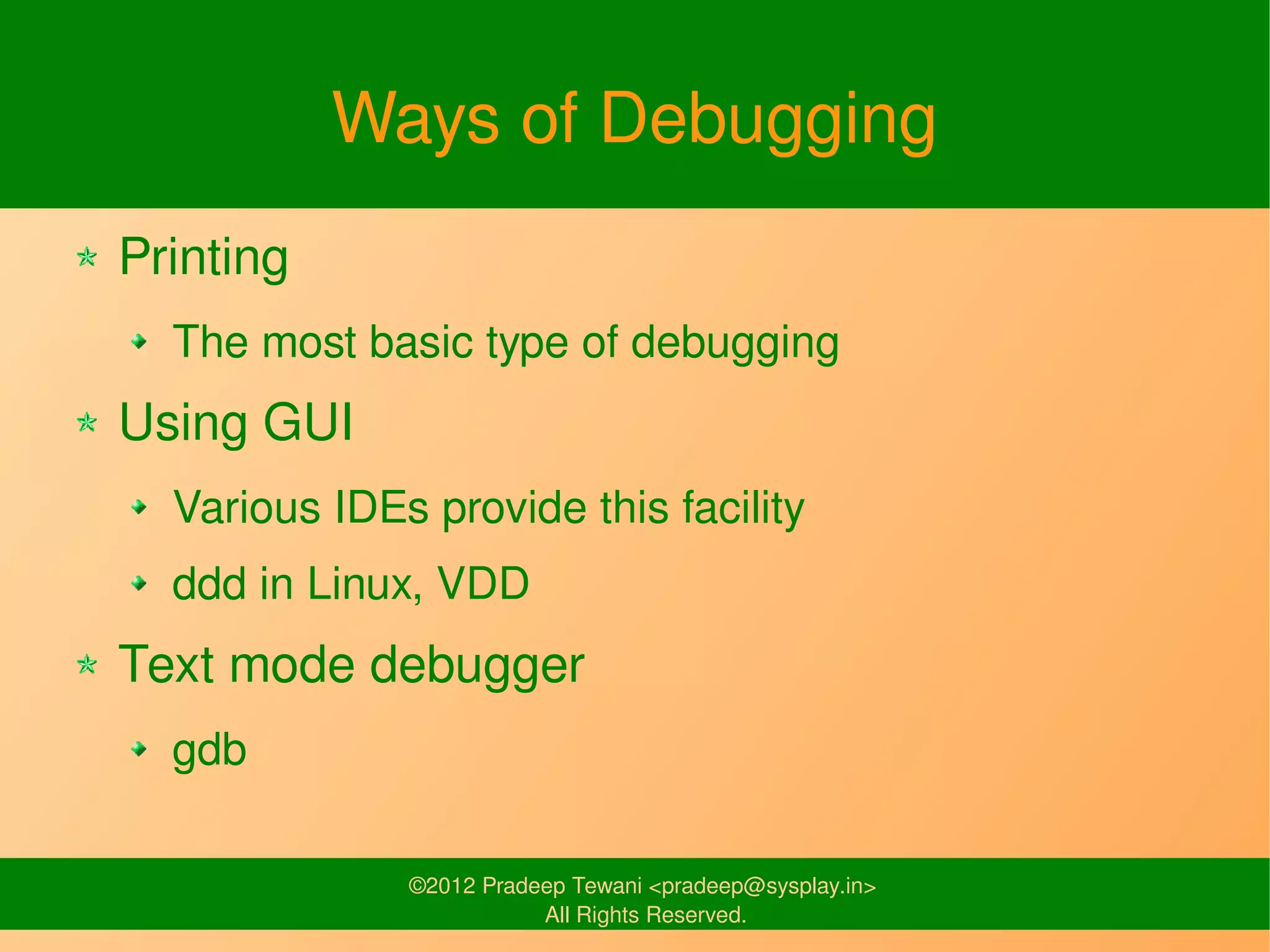 Ways of Debugging

Printing

The most basic type of debugging

Using GUI

Various IDEs provide this facility

ddd in Linux, VDD

Text mode debugger

gdb

©2012 Pradeep Tewani <pradeep@sysplay.in>
All Rights Reserved.